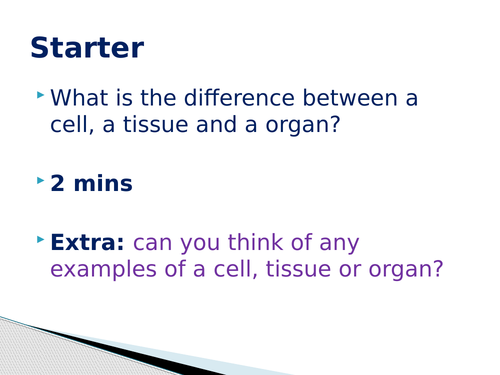 Starter

What is the difference between a cell, a tissue and a organ?

2 mins

Extra: can you think of any examples of a cell, tissue or organ?